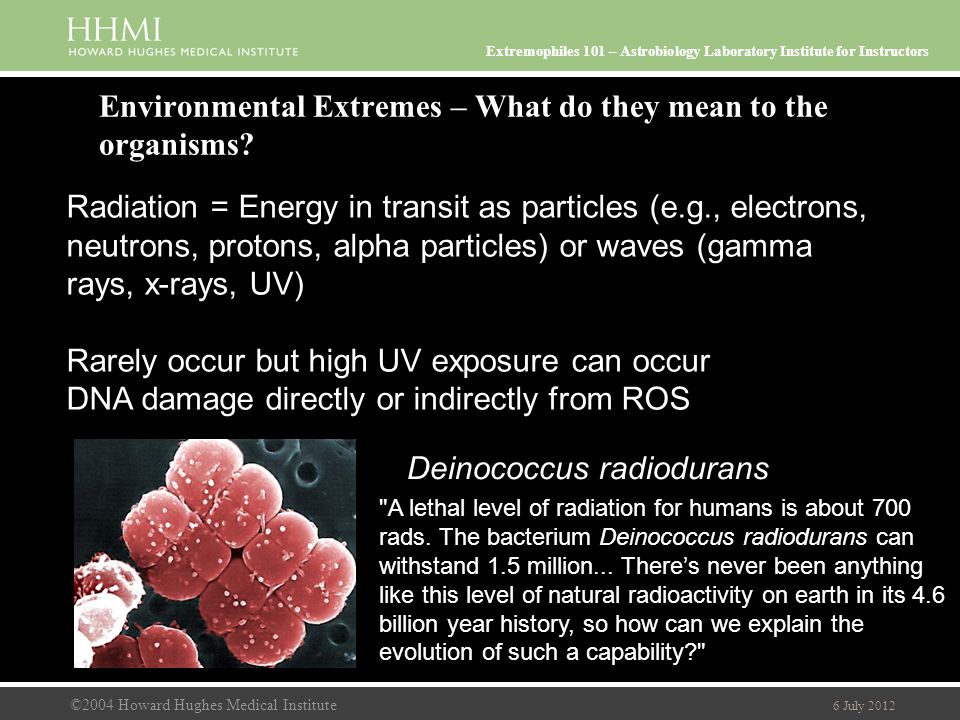 HHMI
HOWARD HUGHES MEDICAL INSTITUTE

Extremophiles 101 – Astrobiology Laboratory Institute for Instructors

Environmental Extremes – What do they mean to the organisms?

Radiation = Energy in transit as particles (e.g., electrons, neutrons, protons, alpha particles) or waves (gamma rays, x-rays, UV)

Rarely occur but high UV exposure can occur
DNA damage directly or indirectly from ROS

Deinococcus radiodurans

"A lethal level of radiation for humans is about 700 rads. The bacterium Deinococcus radiodurans can withstand 1.5 million... There's never been anything like this level of natural radioactivity on earth in its 4.6 billion year history, so how can we explain the evolution of such a capability?"

©2004 Howard Hughes Medical Institute

6 July 2012